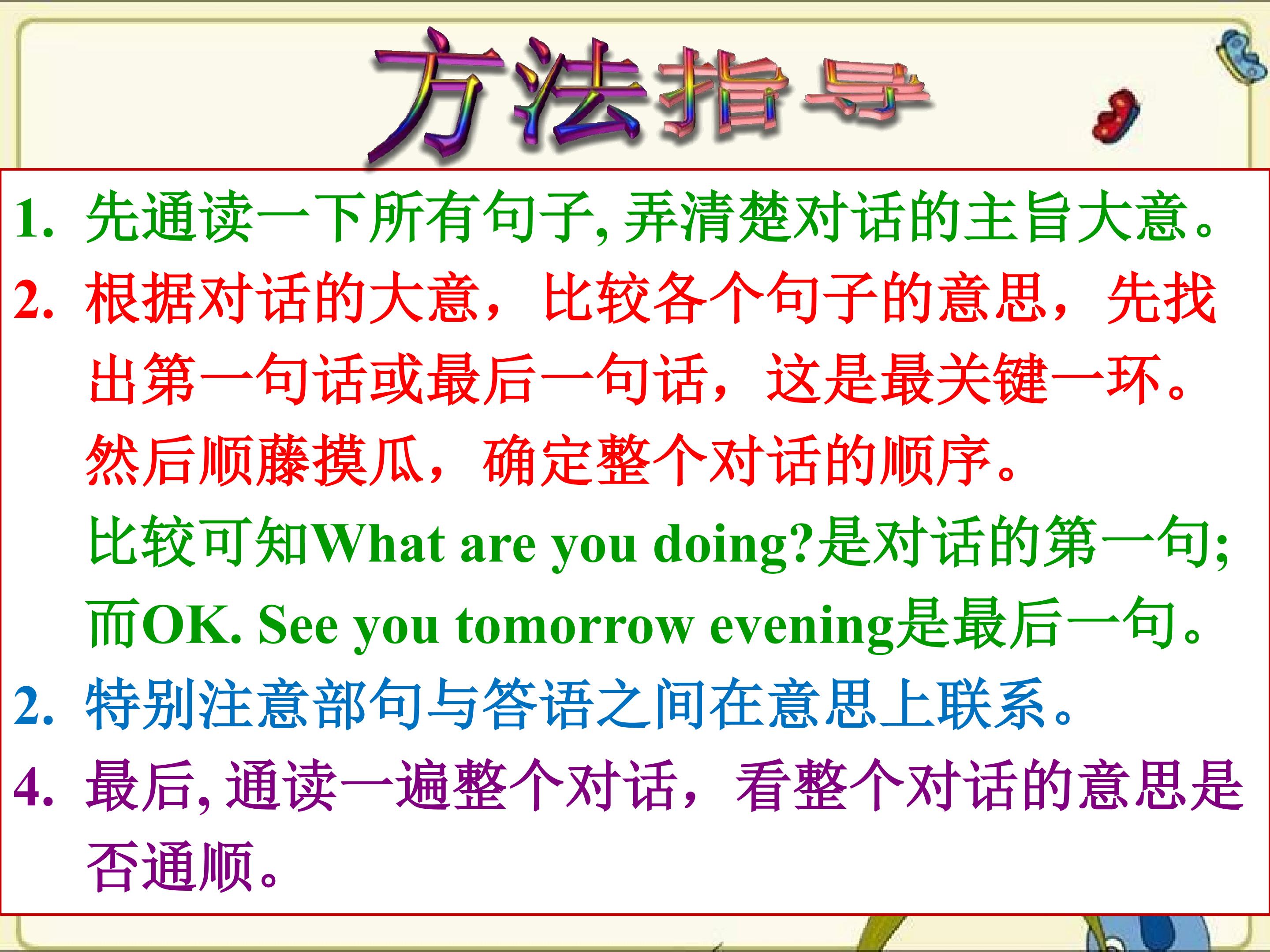 方法指导

1. 先通读一下所有句子, 弄清楚对话的主旨大意。

2. 根据对话的大意，比较各个句子的意思，先找出第一句话或最后一句话，这是最关键一环。然后顺藤摸瓜，确定整个对话的顺序。

比较可知What are you doing?是对话的第一句; 而OK. See you tomorrow evening是最后一句。

2. 特别注意部句与答语之间在意思上联系。

4. 最后, 通读一遍整个对话，看整个对话的意思是否通顺。